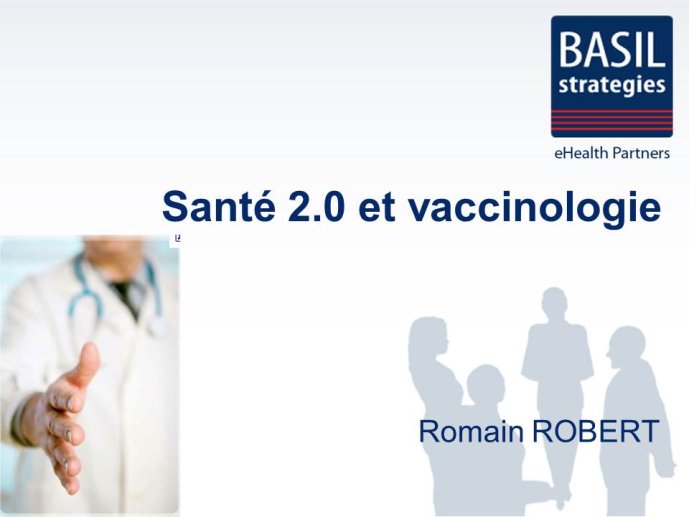 BASIL
strategies

eHealth Partners

Santé 2.0 et vaccinologie

Romain ROBERT